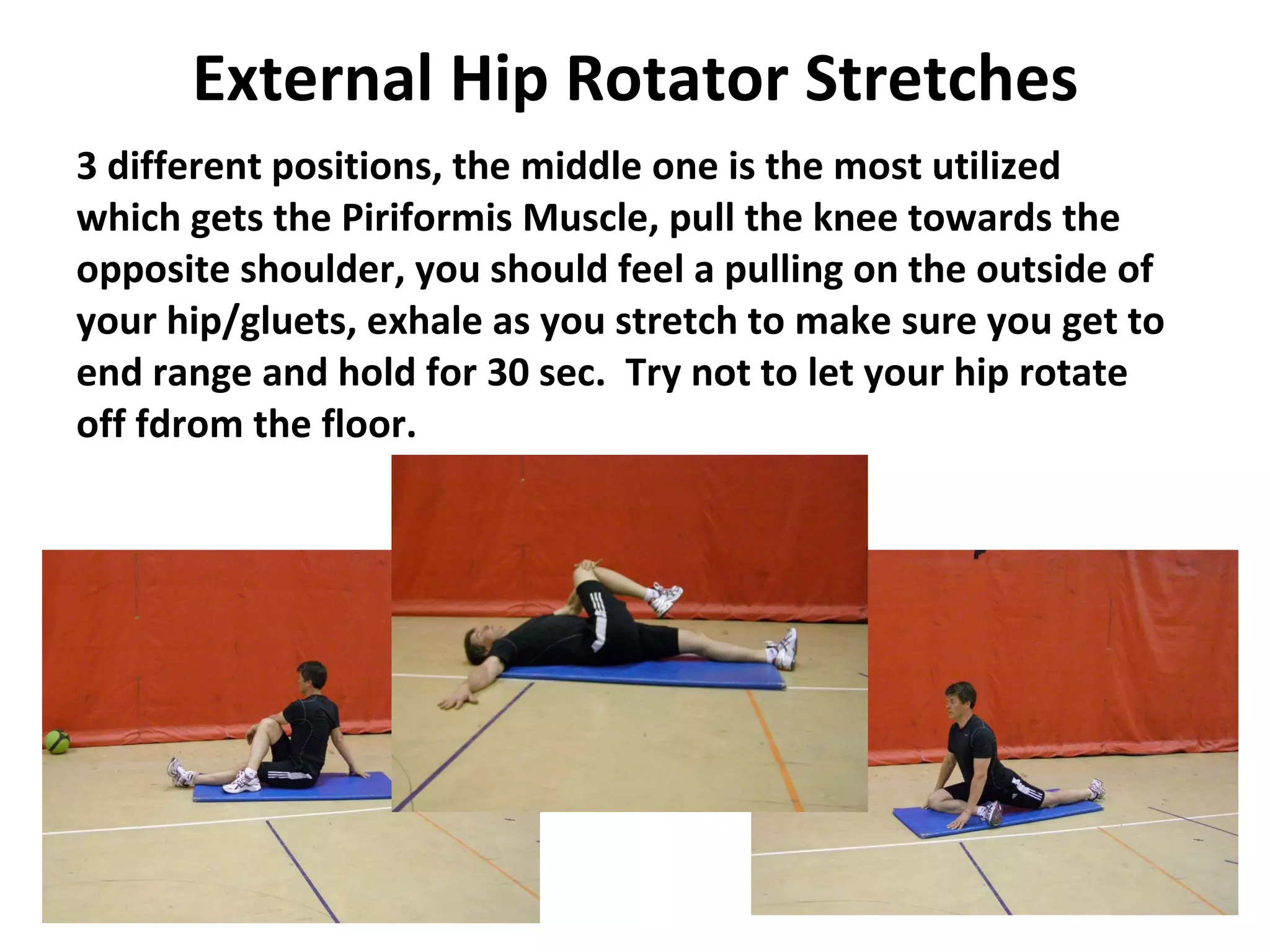 External Hip Rotator Stretches

3 different positions, the middle one is the most utilized which gets the Piriformis Muscle, pull the knee towards the opposite shoulder, you should feel a pulling on the outside of your hip/gluets, exhale as you stretch to make sure you get to end range and hold for 30 sec. Try not to let your hip rotate off fdrom the floor.